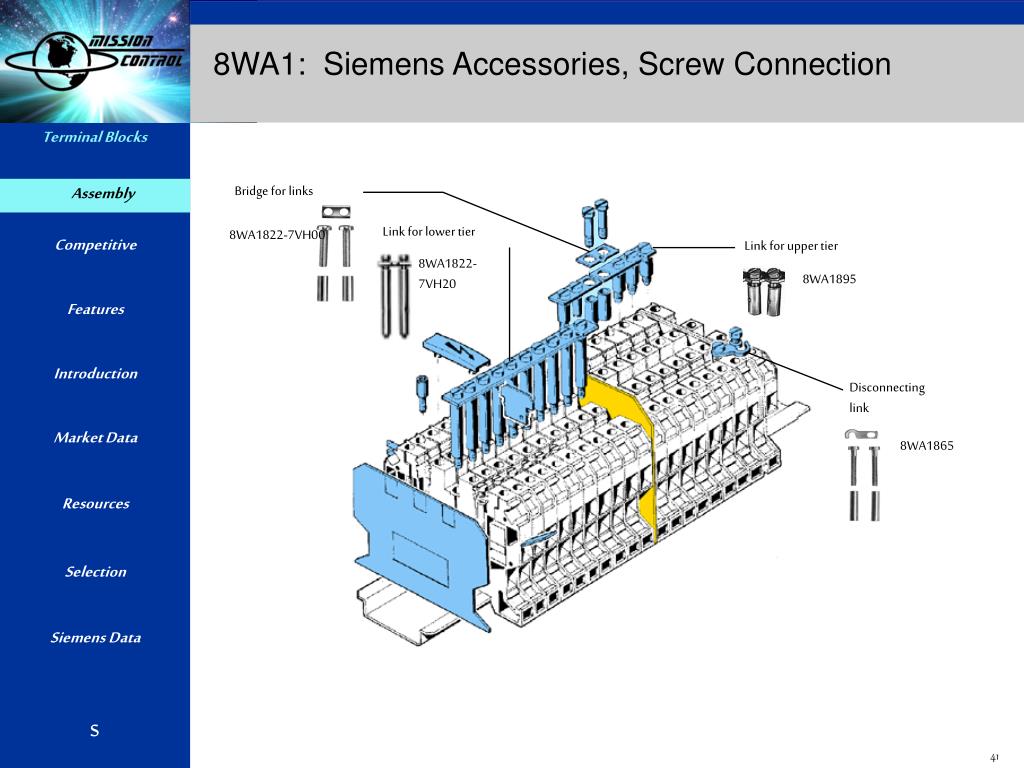 MISSION CONTROL

8WA1: Siemens Accessories, Screw Connection

Terminal Blocks

Assembly

Competitive

Features

Introduction

Market Data

Resources

Selection

Siemens Data

S

Bridge for links

8WA1822-7VH00

Link for lower tier

8WA1822-7VH20

Link for upper tier

8WA1895

Disconnecting link

8WA1865

41